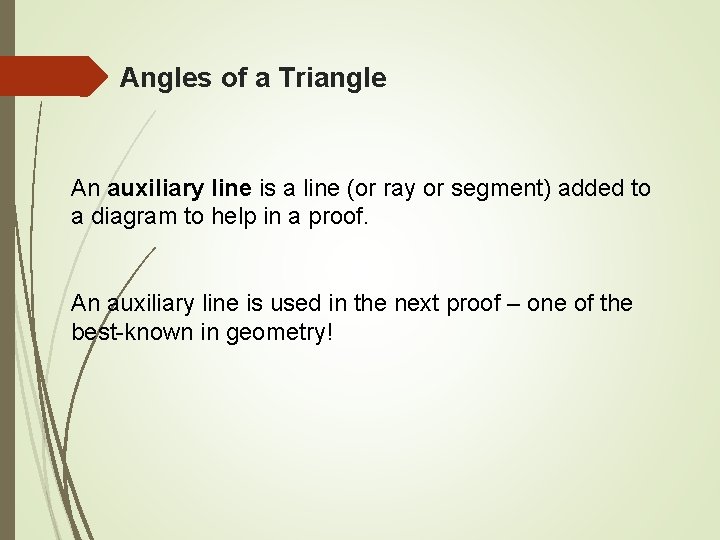 Angles of a Triangle

An auxiliary line is a line (or ray or segment) added to a diagram to help in a proof.

An auxiliary line is used in the next proof – one of the best-known in geometry!